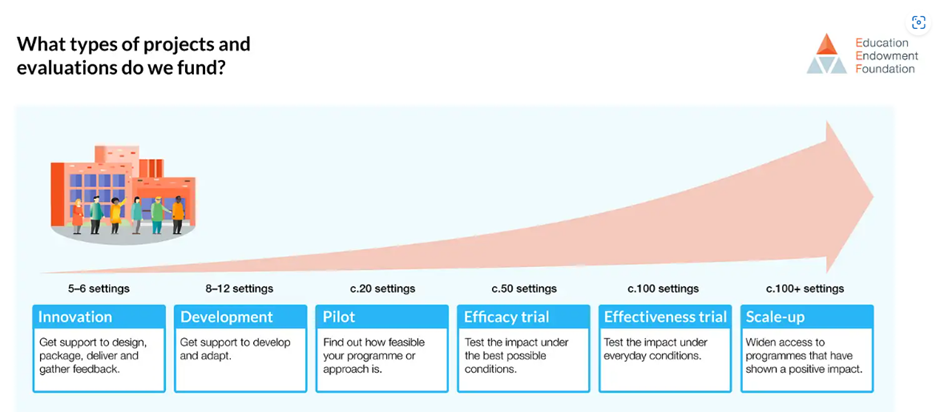 What types of projects and evaluations do we fund?

Education
Endowment
Foundation

5–6 settings

Innovation

Get support to design, package, deliver and gather feedback.

8–12 settings

Development

Get support to develop and adapt.

c.20 settings

Pilot

Find out how feasible your programme or approach is.

c.50 settings

Efficacy trial

Test the impact under the best possible conditions.

c.100 settings

Effectiveness trial

Test the impact under everyday conditions.

c.100+ settings

Scale-up

Widen access to programmes that have shown a positive impact.